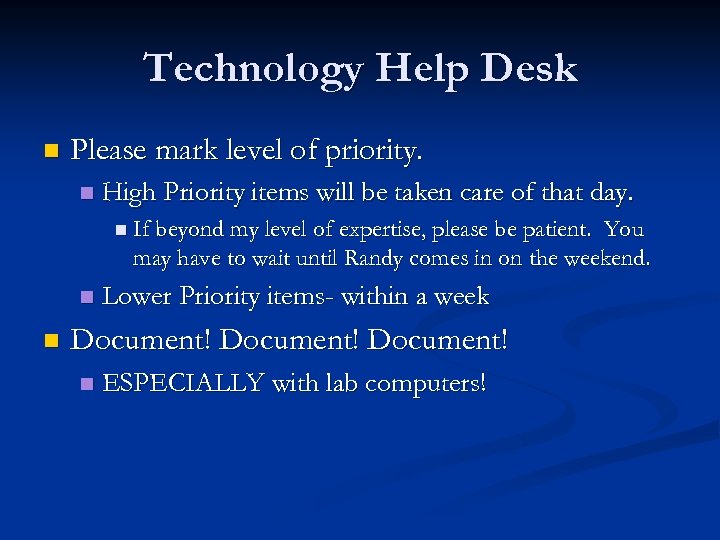 Technology Help Desk

Please mark level of priority.

High Priority items will be taken care of that day.

If beyond my level of expertise, please be patient. You may have to wait until Randy comes in on the weekend.

Lower Priority items- within a week

Document! Document! Document!

ESPECIALLY with lab computers!